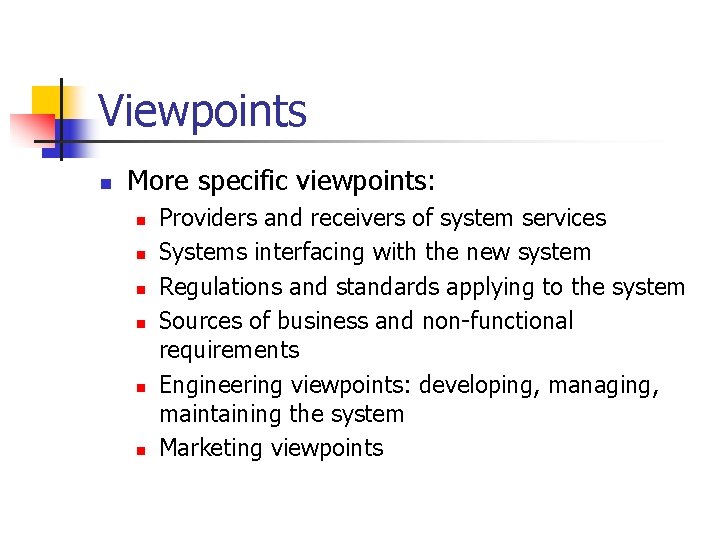 Viewpoints

- More specific viewpoints:
  - Providers and receivers of system services
  - Systems interfacing with the new system
  - Regulations and standards applying to the system
  - Sources of business and non-functional requirements
  - Engineering viewpoints: developing, managing, maintaining the system
  - Marketing viewpoints